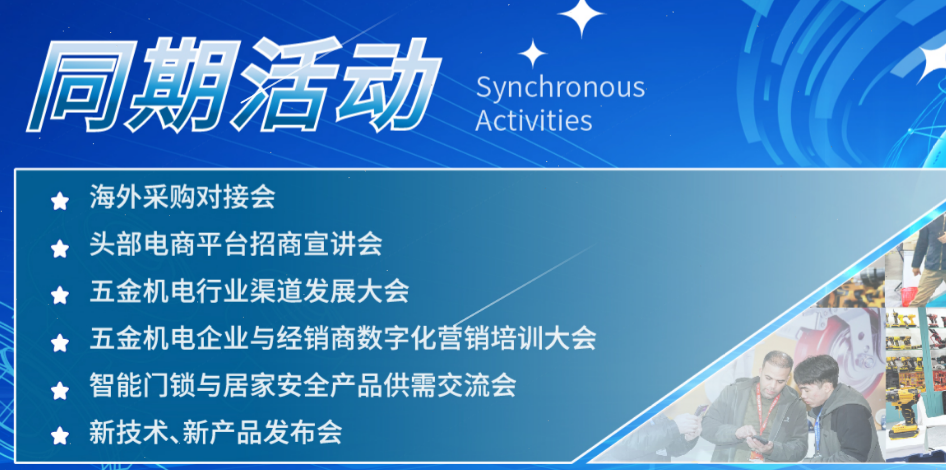 同期活动

Synchronous Activities

★ 海外采购对接会
★ 头部电商平台招商宣讲会
★ 五金机电行业渠道发展大会
★ 五金机电企业与经销商数字化营销培训大会
★ 智能门锁与居家安全产品供需交流会
★ 新技术、新产品发布会